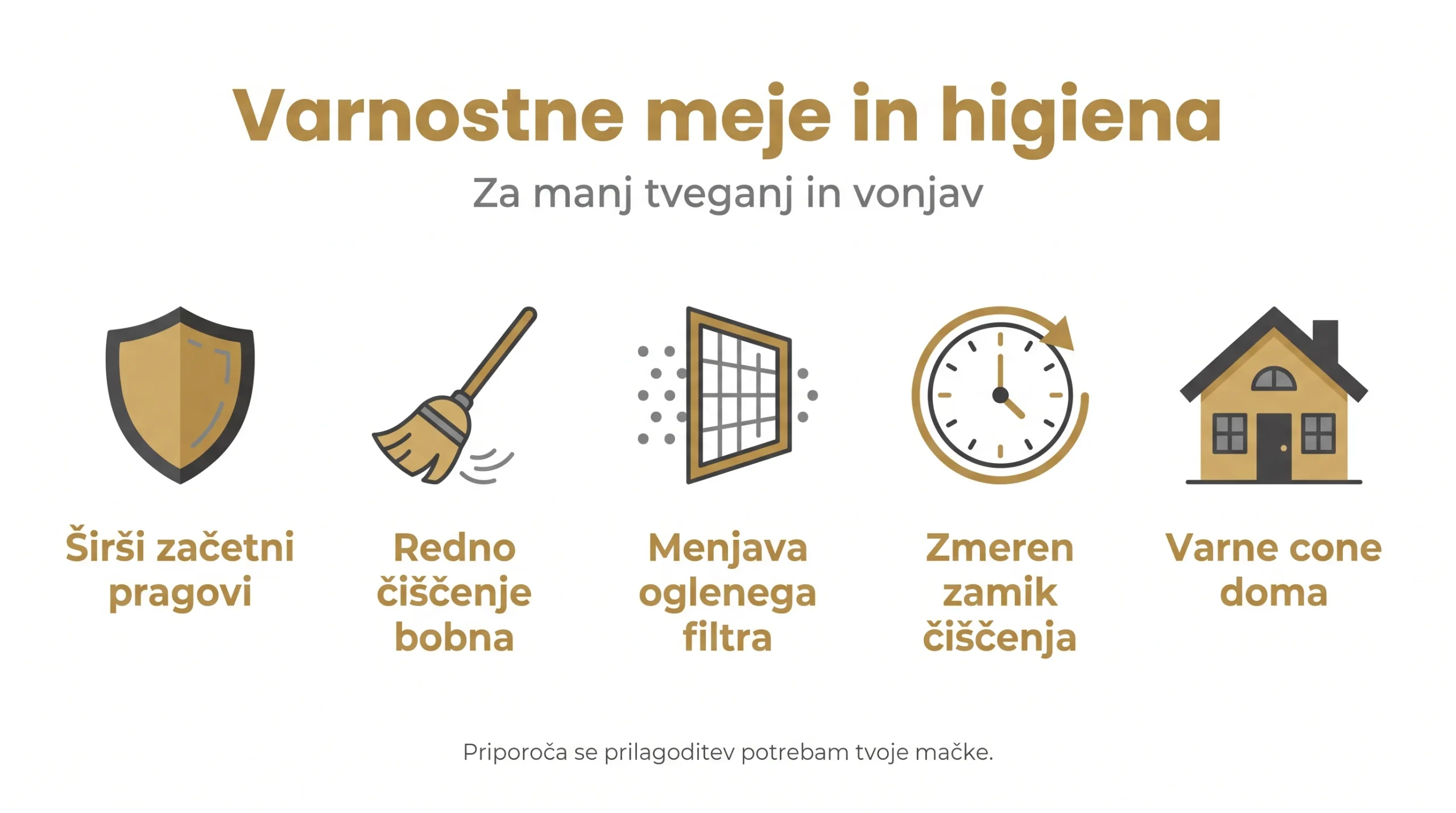 Varnostne meje in higiena

Za manj tveganj in vonjav

Širši začetni pragovi

Redno čiščenje bobna

Menjava oglenega filtra

Zmeren zamik čiščenja

Varne cone doma

Priporoča se prilagoditev potrebam tvoje mačke.